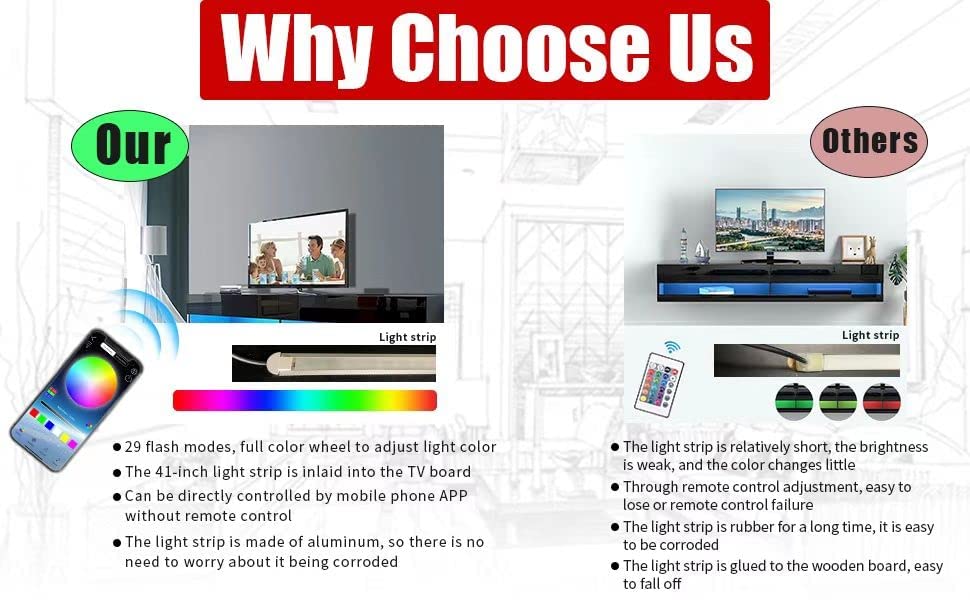 Why Choose Us

Our

Light strip

● 29 flash modes, full color wheel to adjust light color
● The 41-inch light strip is inlaid into the TV board
● Can be directly controlled by mobile phone APP without remote control
● The light strip is made of aluminum, so there is no need to worry about it being corroded

Others

Light strip

● The light strip is relatively short, the brightness is weak, and the color changes little
● Through remote control adjustment, easy to lose or remote control failure
● The light strip is rubber for a long time, it is easy to be corroded
● The light strip is glued to the wooden board, easy to fall off